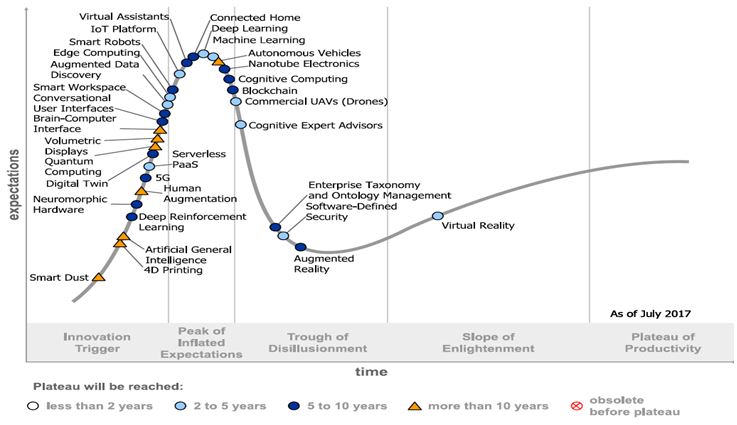 expectations

Virtual Assistants
IoT Platform
Smart Robots
Edge Computing
Augmented Data Discovery
Smart Workspace
Conversational User Interfaces
Brain-Computer Interface
Volumetric Displays
Quantum Computing
Digital Twin
Neuromorphic Hardware
Smart Dust

Connected Home
Deep Learning
Machine Learning
Autonomous Vehicles
Nanotube Electronics
Cognitive Computing
Blockchain
Commercial UAVs (Drones)
Cognitive Expert Advisors

Serverless PaaS
5G
Human Augmentation
Deep Reinforcement Learning
Artificial General Intelligence
4D Printing

Enterprise Taxonomy and Ontology Management
Software-Defined Security
Augmented Reality
Virtual Reality

As of July 2017

Innovation Trigger
Peak of Inflated Expectations
Trough of Disillusionment
Slope of Enlightenment
Plateau of Productivity

time

Plateau will be reached:
less than 2 years
2 to 5 years
5 to 10 years
more than 10 years
obsolete before plateau